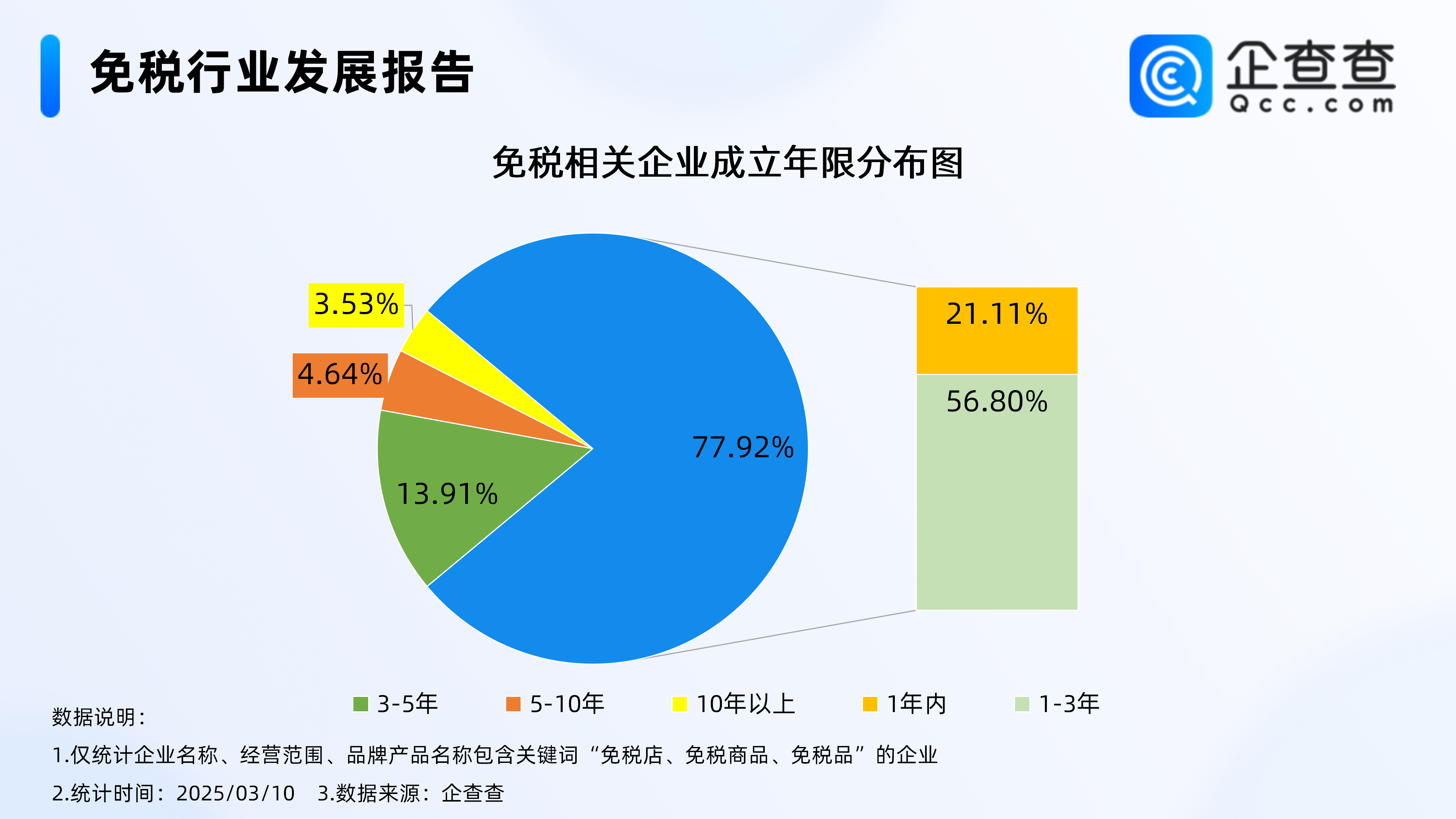 免税行业发展报告

企查查
Qcc.com

免税相关企业成立年限分布图

3.53%
4.64%
13.91%
77.92%
21.11%
56.80%

3-5年 5-10年 10年以上 1年内 1-3年

数据说明：
1.仅统计企业名称、经营范围、品牌产品名称包含关键词“免税店、免税商品、免税品”的企业
2.统计时间：2025/03/10 3.数据来源：企查查